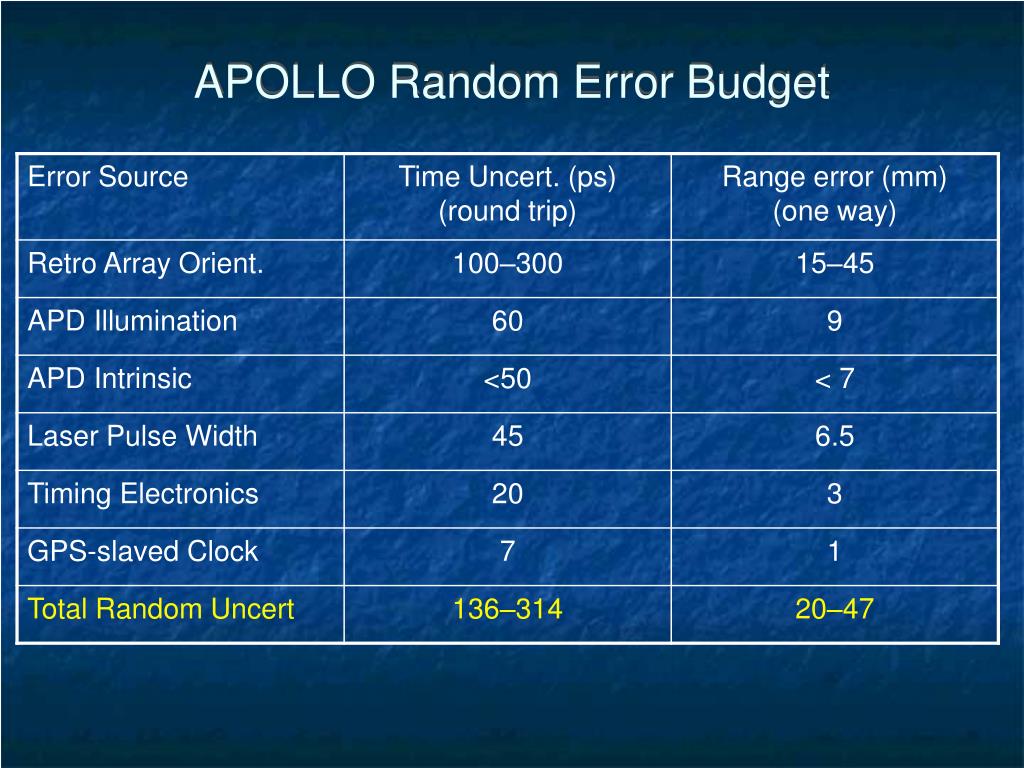 APOLLO Random Error Budget

| Error Source | Time Uncert. (ps) (round trip) | Range error (mm) (one way) |
|---|---|---|
| Retro Array Orient. | 100–300 | 15–45 |
| APD Illumination | 60 | 9 |
| APD Intrinsic | <50 | < 7 |
| Laser Pulse Width | 45 | 6.5 |
| Timing Electronics | 20 | 3 |
| GPS-slaved Clock | 7 | 1 |
| Total Random Uncert | 136–314 | 20–47 |